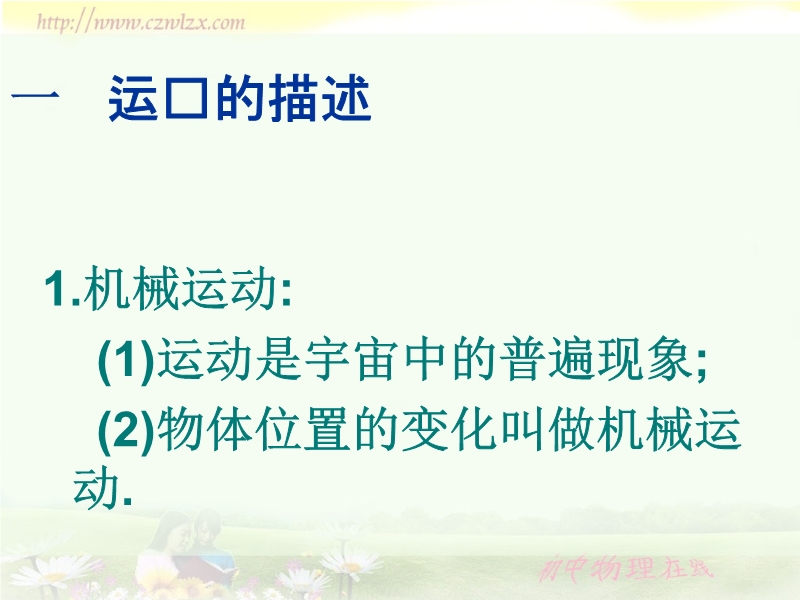 http://www.czwlzx.com

一　运口的描述

1.机械运动:

(1)运动是宇宙中的普遍现象;

(2)物体位置的变化叫做机械运动.

初中物理在线